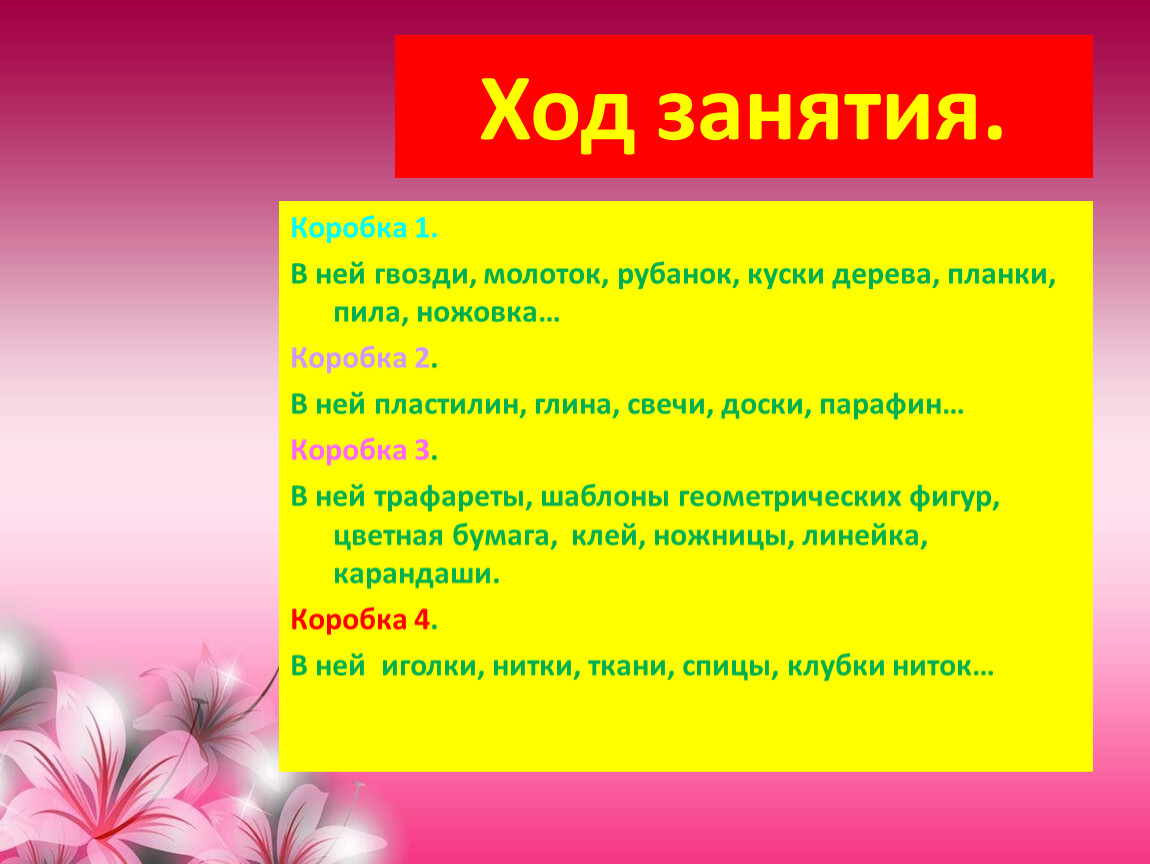 Ход занятия.

Коробка 1.

В ней гвозди, молоток, рубанок, куски дерева, планки, пила, ножовка…

Коробка 2.

В ней пластилин, глина, свечи, доски, парафин…

Коробка 3.

В ней трафареты, шаблоны геометрических фигур, цветная бумага, клей, ножницы, линейка, карандаши.

Коробка 4.

В ней иголки, нитки, ткани, спицы, клубки ниток…